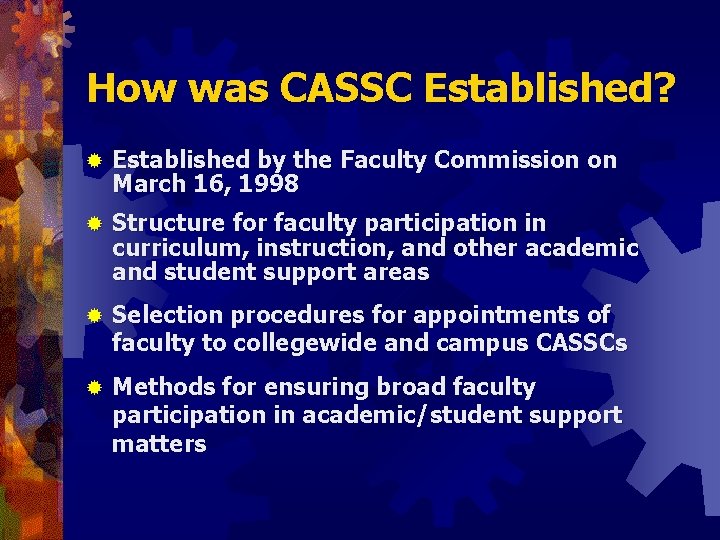 How was CASSC Established?

Established by the Faculty Commission on March 16, 1998

Structure for faculty participation in curriculum, instruction, and other academic and student support areas

Selection procedures for appointments of faculty to collegewide and campus CASSCs

Methods for ensuring broad faculty participation in academic/student support matters